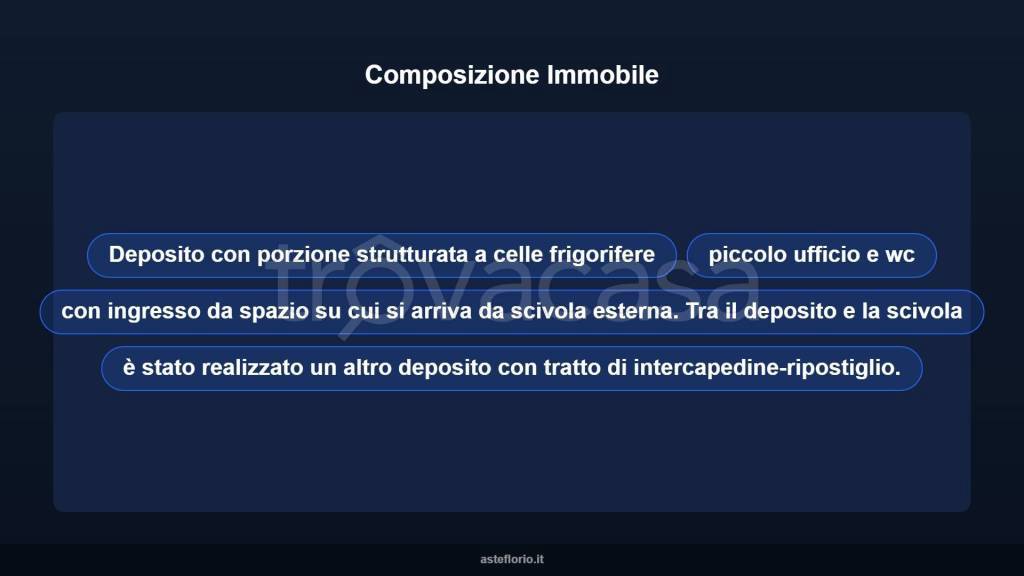 Composizione Immobile

Deposito con porzione strutturata a celle frigorifere

piccolo ufficio e wc

con ingresso da spazio su cui si arriva da scivola esterna. Tra il deposito e la scivola

è stato realizzato un altro deposito con tratto di intercapedine-ripostiglio.

trovacasa

asteflorio.it